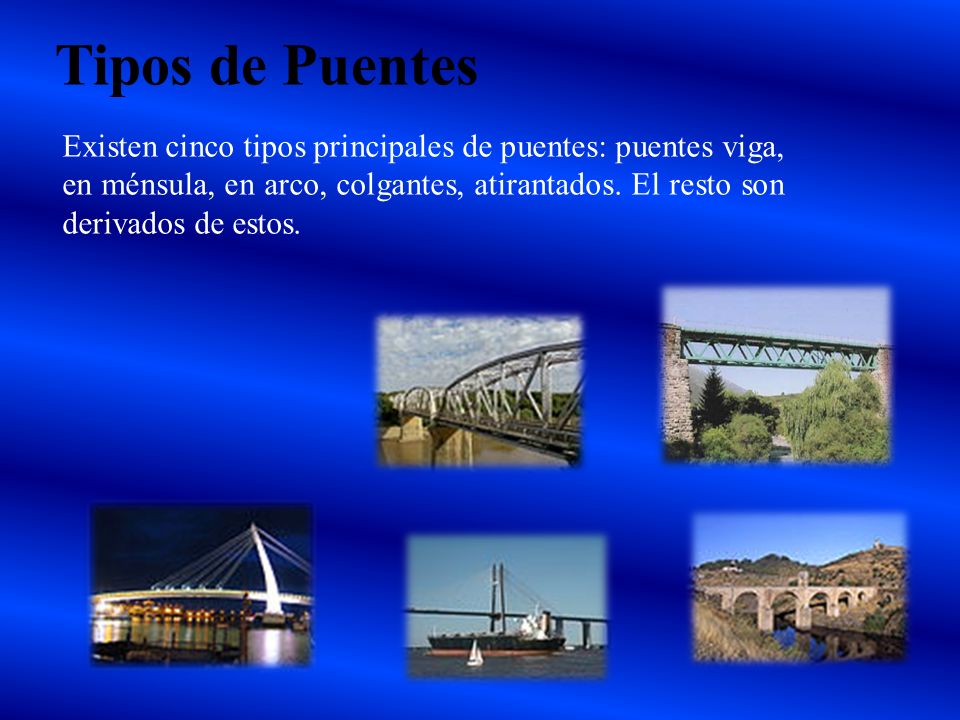 Tipos de Puentes

Existen cinco tipos principales de puentes: puentes viga, en ménsula, en arco, colgantes, atirantados. El resto son derivados de estos.